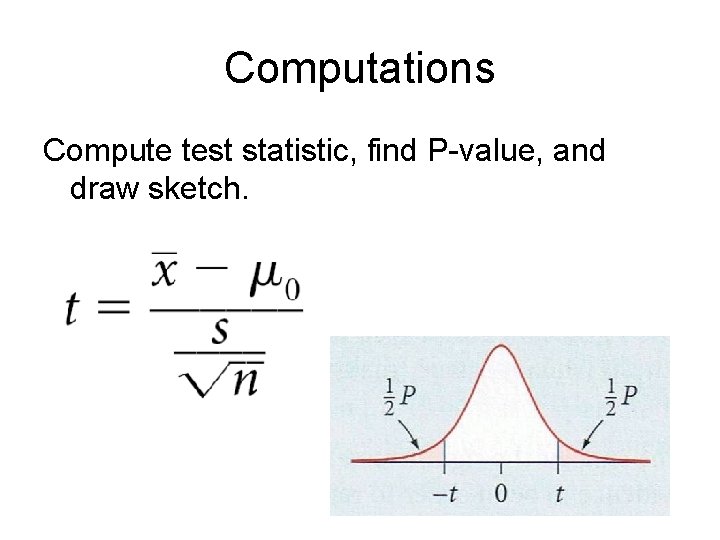 Computations

Compute test statistic, find P-value, and draw sketch.

$t = \frac{\bar{x} - \mu_0}{\frac{s}{\sqrt{n}}}$

$\frac{1}{2}P$

$\frac{1}{2}P$

$-t$ $0$ $t$